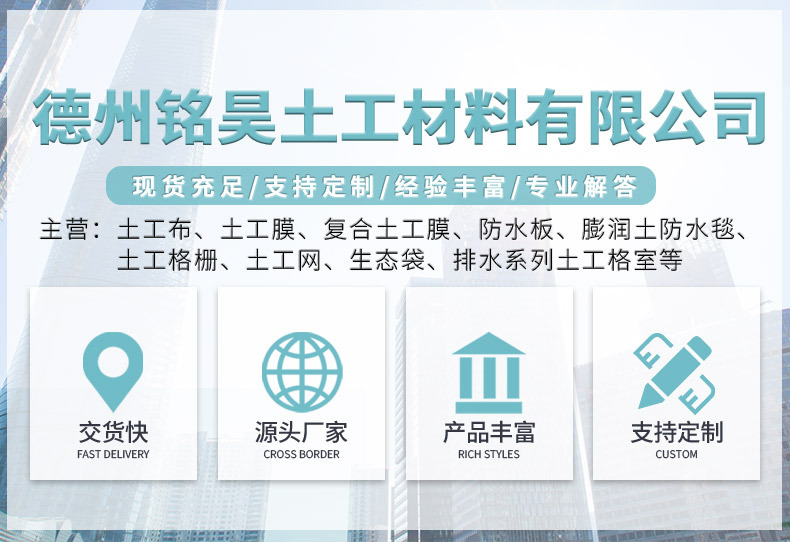 德州铭昊土工材料有限公司

现货充足/支持定制/经验丰富/专业解答

主营：土工布、土工膜、复合土工膜、防水板、膨润土防水毯、土工格栅、土工网、生态袋、排水系列土工格室等

交货快
FAST DELIVERY

源头厂家
CROSS BORDER

产品丰富
RICH STYLES

支持定制
CUSTOM